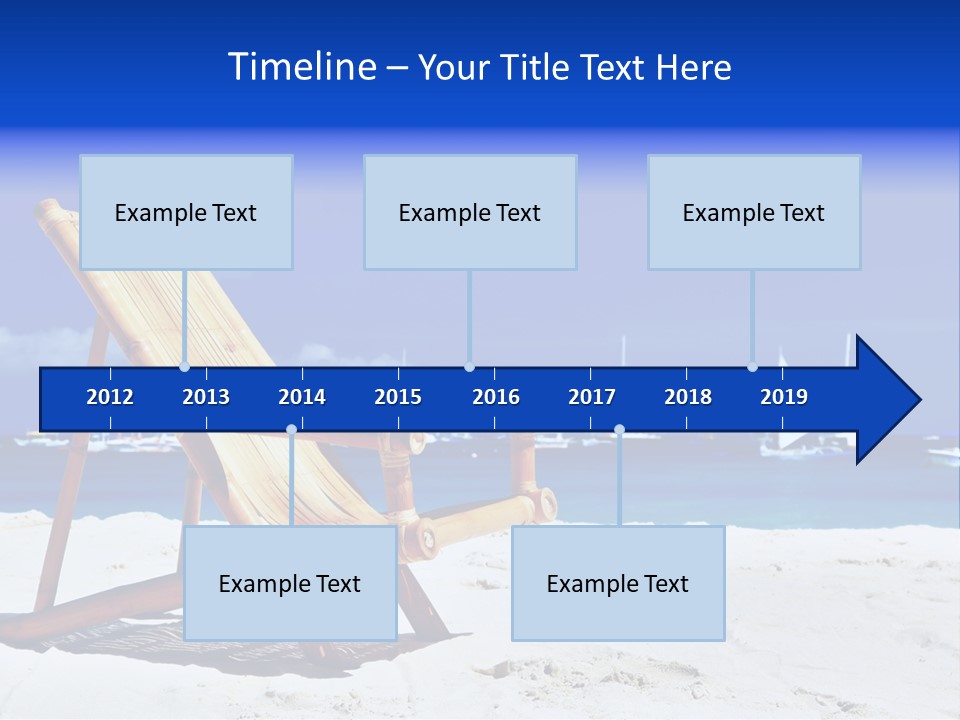 Timeline – Your Title Text Here

Example Text

Example Text

Example Text

2012 2013 2014 2015 2016 2017 2018 2019

Example Text

Example Text